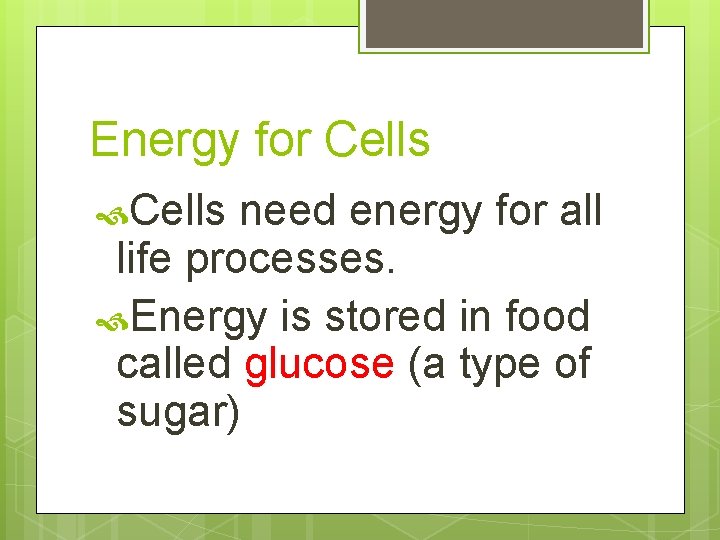 Energy for Cells

Cells need energy for all life processes.

Energy is stored in food called glucose (a type of sugar)